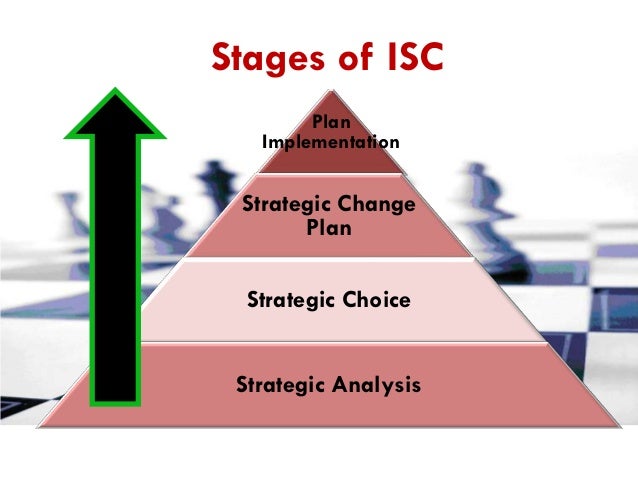 Stages of ISC

Plan
Implementation

Strategic Change
Plan

Strategic Choice

Strategic Analysis